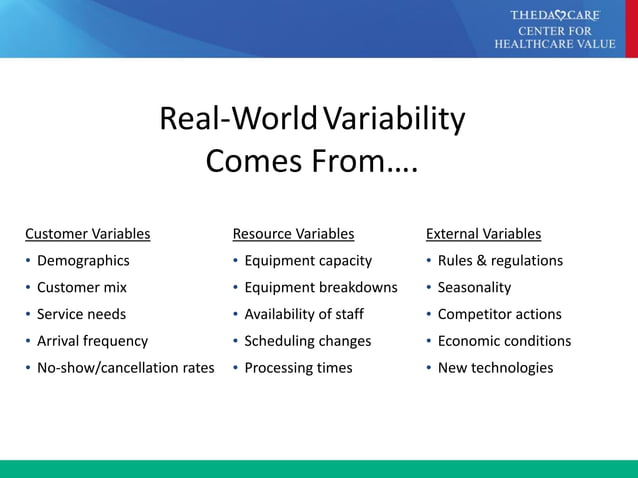 THEDACARE
CENTER FOR
HEALTHCARE VALUE

Real-World Variability Comes From….

Customer Variables
• Demographics
• Customer mix
• Service needs
• Arrival frequency
• No-show/cancellation rates

Resource Variables
• Equipment capacity
• Equipment breakdowns
• Availability of staff
• Scheduling changes
• Processing times

External Variables
• Rules & regulations
• Seasonality
• Competitor actions
• Economic conditions
• New technologies